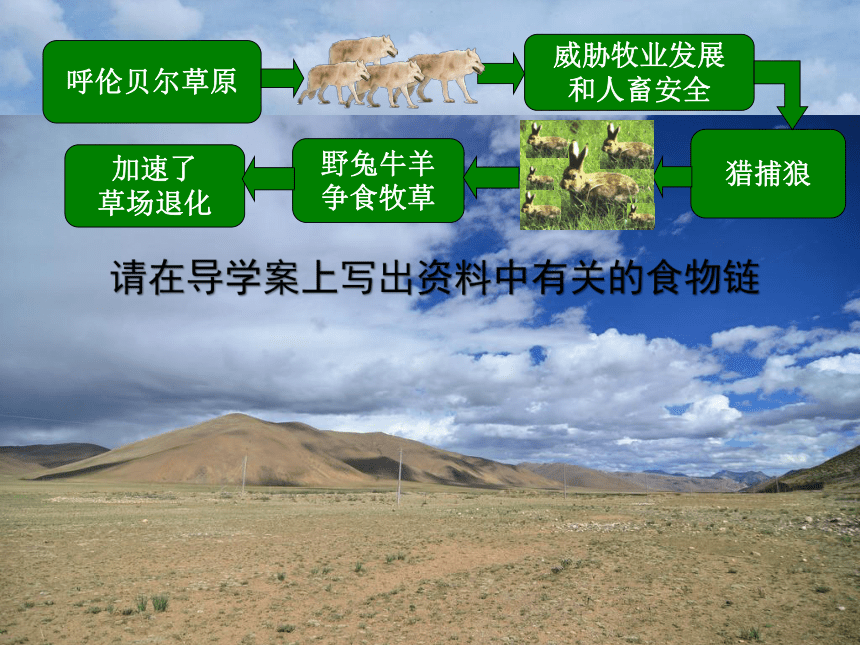 呼伦贝尔草原

威胁牧业发展和人畜安全

猎捕狼

野兔牛羊争食牧草

加速了草场退化

请在导学案上写出资料中有关的食物链